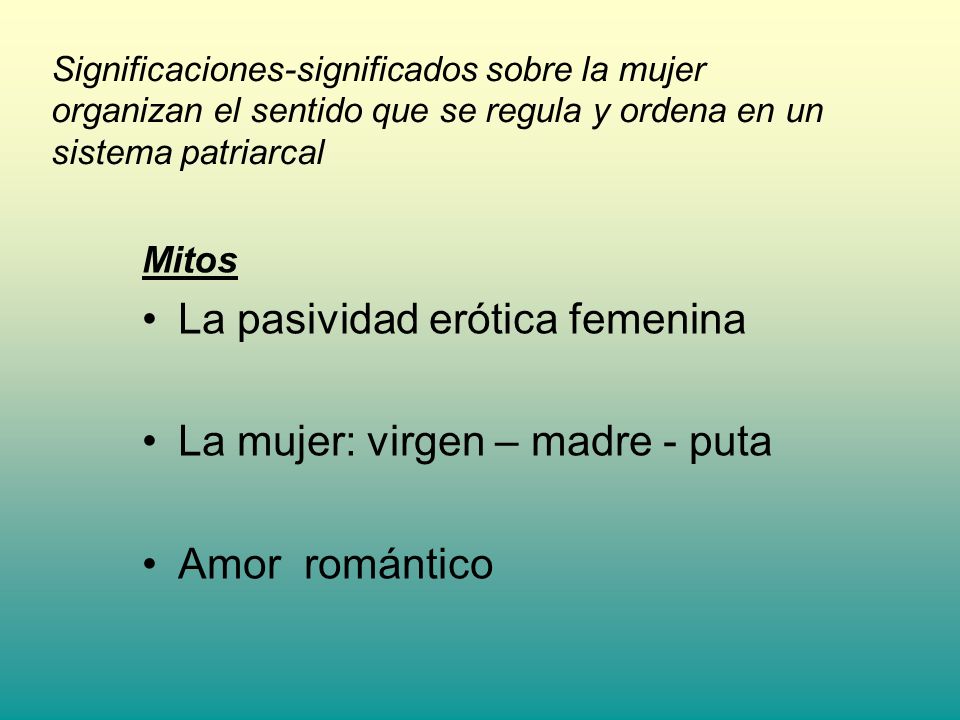 Significaciones-significados sobre la mujer organizan el sentido que se regula y ordena en un sistema patriarcal

Mitos

• La pasividad erótica femenina

• La mujer: virgen – madre - puta

• Amor romántico